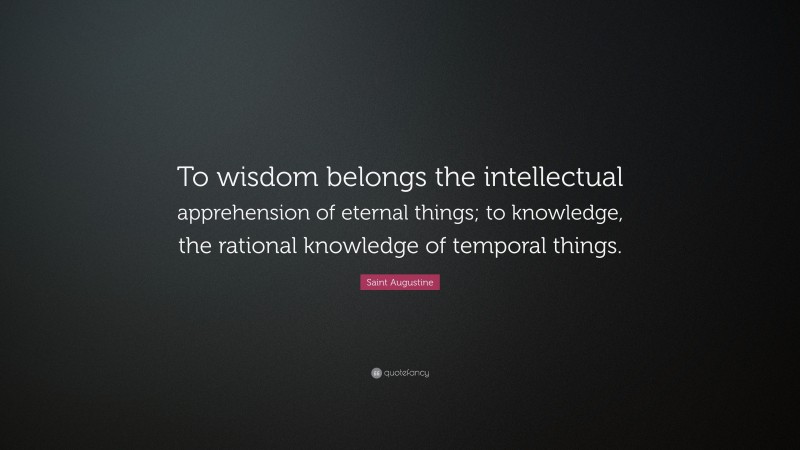 To wisdom belongs the intellectual apprehension of eternal things; to knowledge, the rational knowledge of temporal things.

Saint Augustine

quotefancy